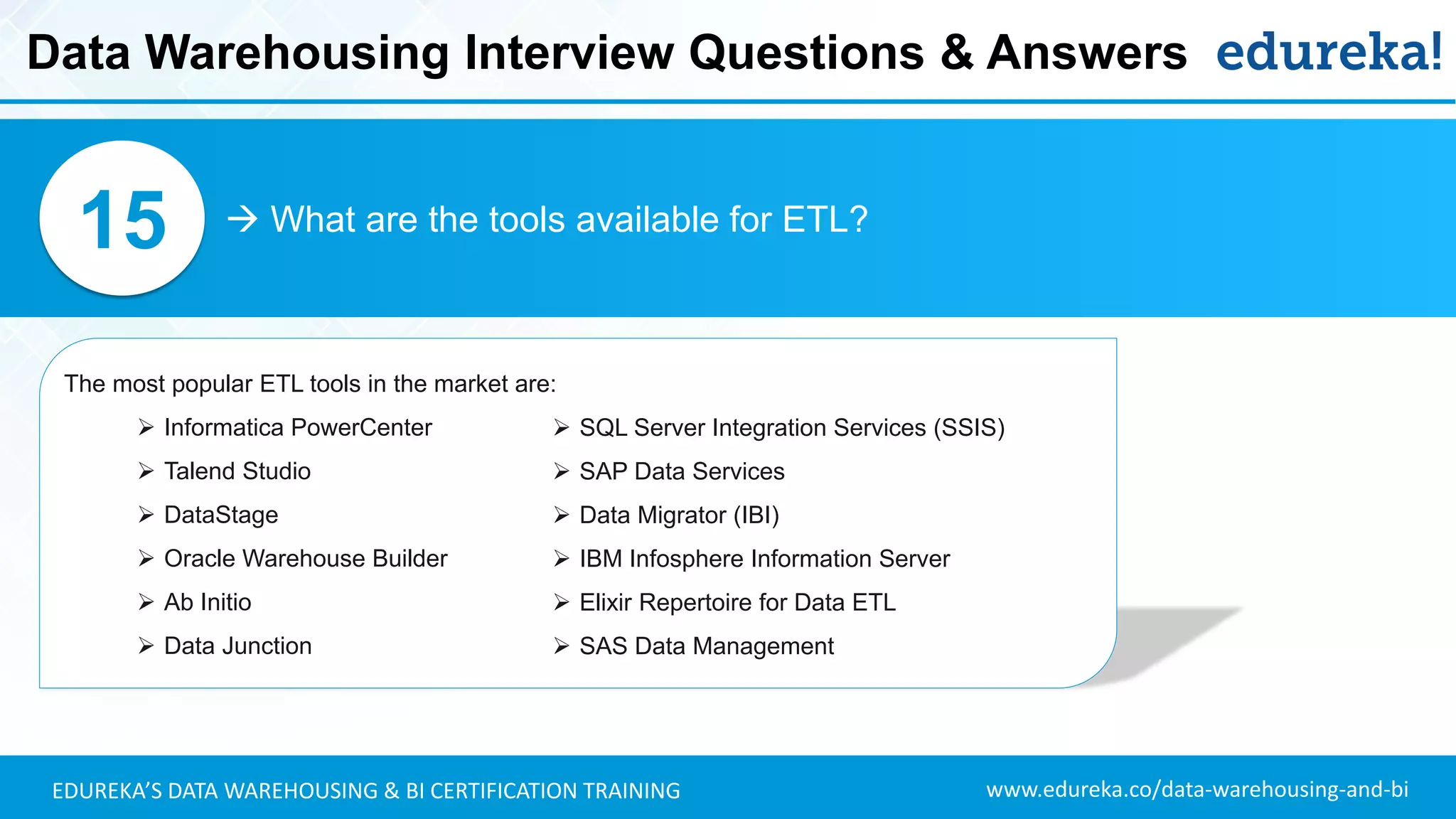 Data Warehousing Interview Questions & Answers edureka!

15

→ What are the tools available for ETL?

The most popular ETL tools in the market are:

➢ Informatica PowerCenter
➢ Talend Studio
➢ DataStage
➢ Oracle Warehouse Builder
➢ Ab Initio
➢ Data Junction

➢ SQL Server Integration Services (SSIS)
➢ SAP Data Services
➢ Data Migrator (IBI)
➢ IBM Infosphere Information Server
➢ Elixir Repertoire for Data ETL
➢ SAS Data Management

EDUREKA'S DATA WAREHOUSING & BI CERTIFICATION TRAINING

www.edureka.co/data-warehousing-and-bi